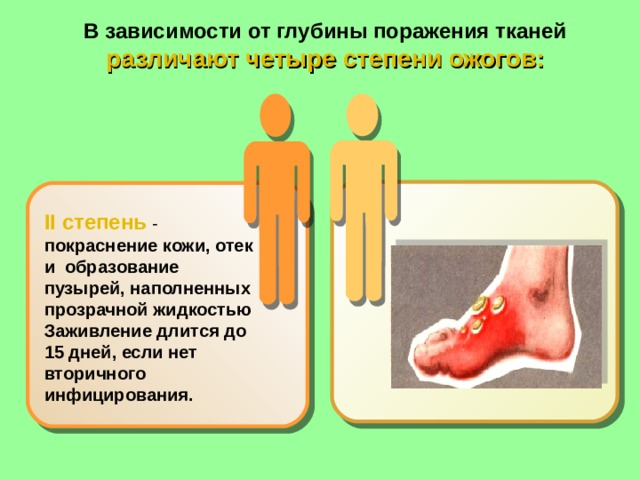 В зависимости от глубины поражения тканей
различают четыре степени ожогов:

II степень - покраснение кожи, отек и образование пузырей, наполненных прозрачной жидкостью Заживление длится до 15 дней, если нет вторичного инфицирования.